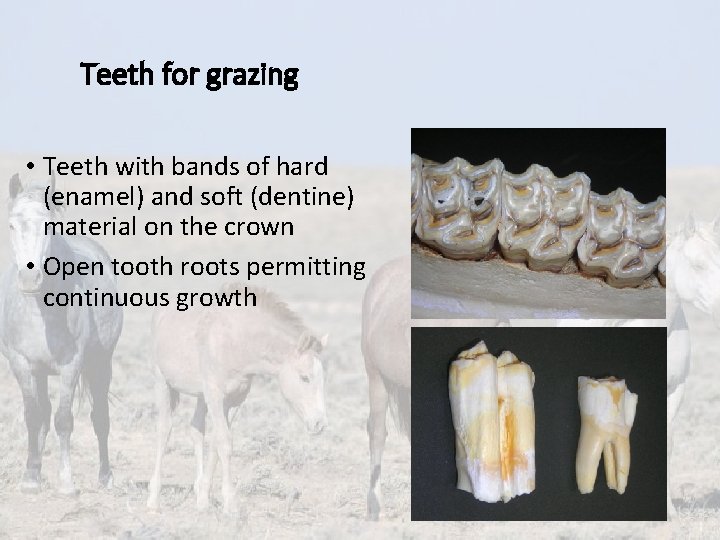 Teeth for grazing

• Teeth with bands of hard (enamel) and soft (dentine) material on the crown

• Open tooth roots permitting continuous growth